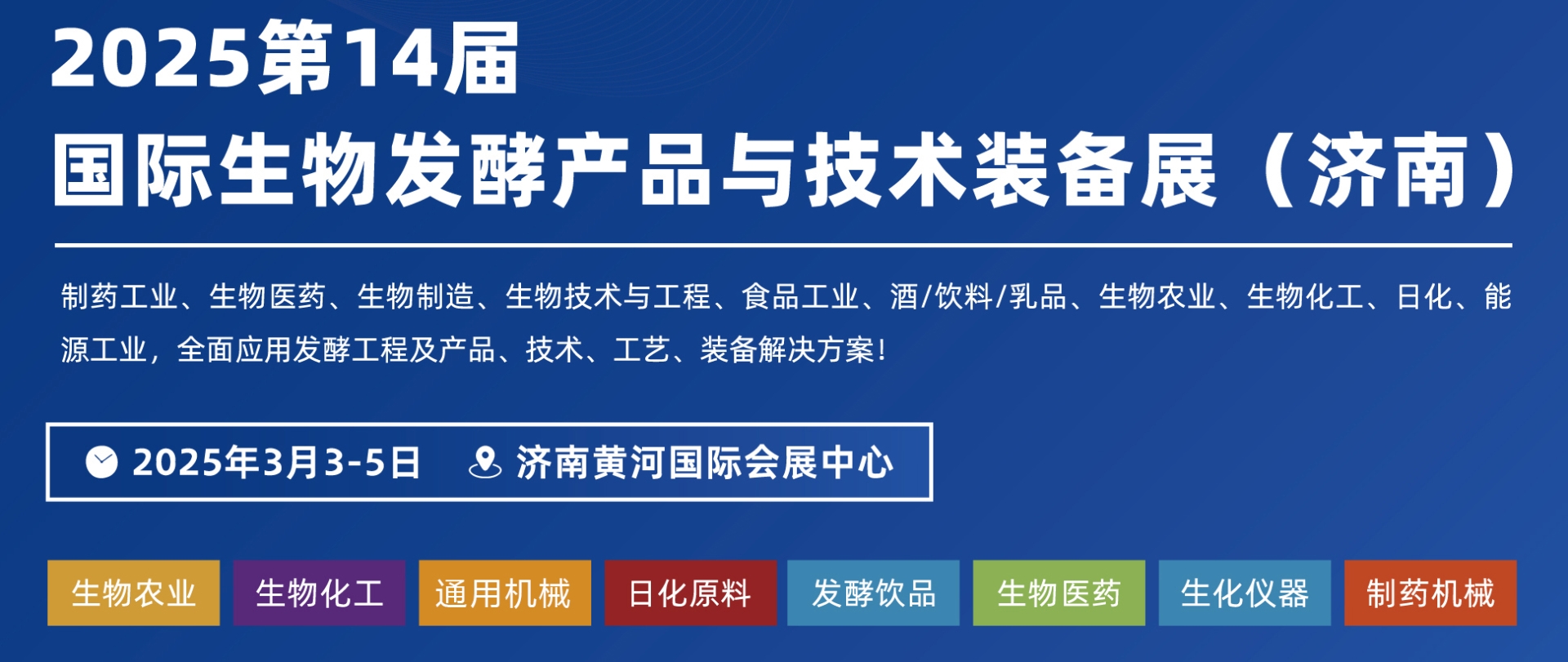 2025第14届
国际生物发酵产品与技术装备展（济南）

制药工业、生物医药、生物制造、生物技术与工程、食品工业、酒/饮料/乳品、生物农业、生物化工、日化、能源工业，全面应用发酵工程及产品、技术、工艺、装备解决方案！

2025年3月3-5日 济南黄河国际会展中心

生物农业 生物化工 通用机械 日化原料 发酵饮品 生物医药 生化仪器 制药机械